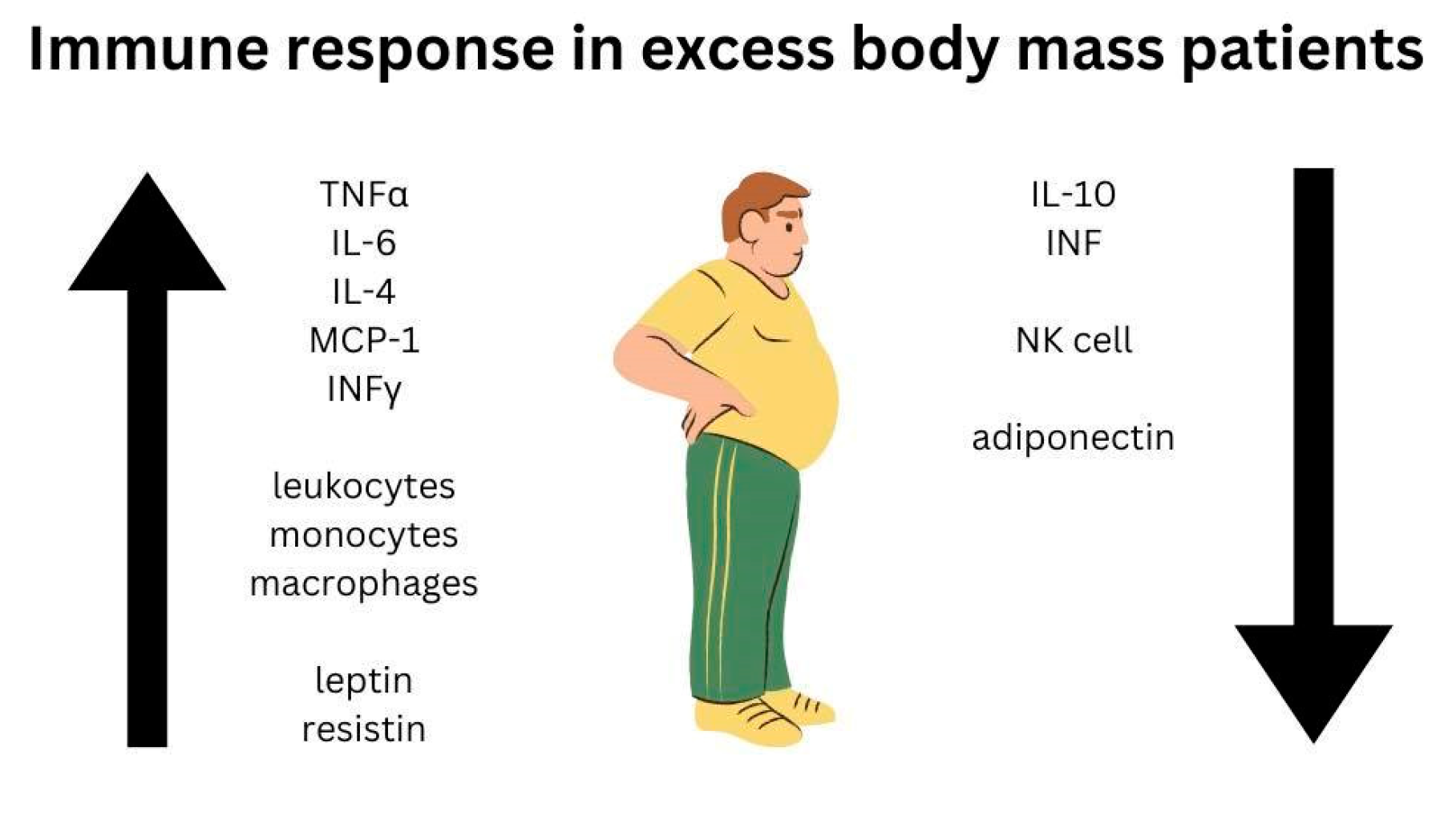 Immune response in excess body mass patients

TNFα
IL-6
IL-4
MCP-1
INFγ

leukocytes
monocytes
macrophages

leptin
resistin

IL-10
INF

NK cell

adiponectin